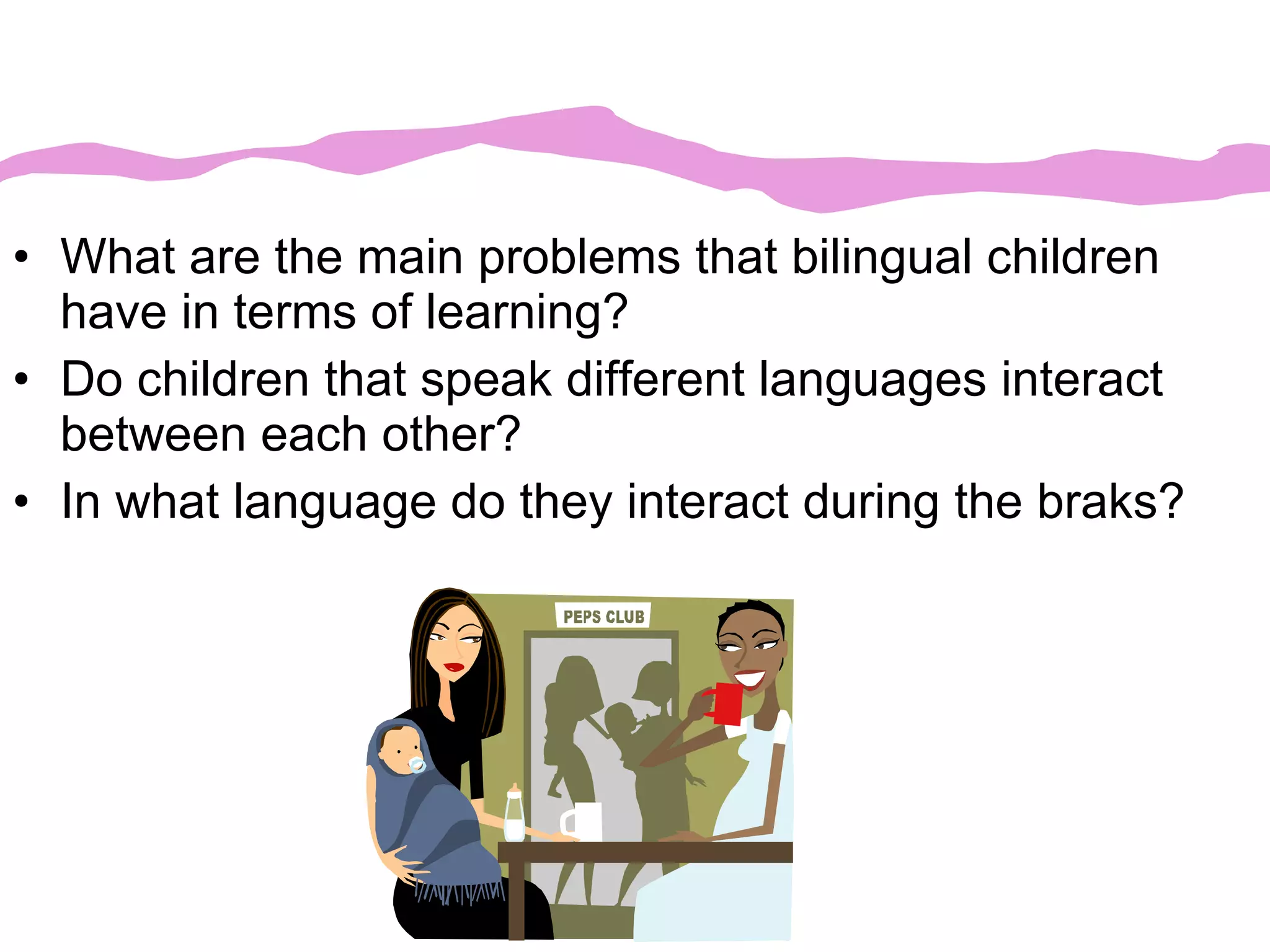 • What are the main problems that bilingual children have in terms of learning?
• Do children that speak different languages interact between each other?
• In what language do they interact during the braks?

PEPS CLUB